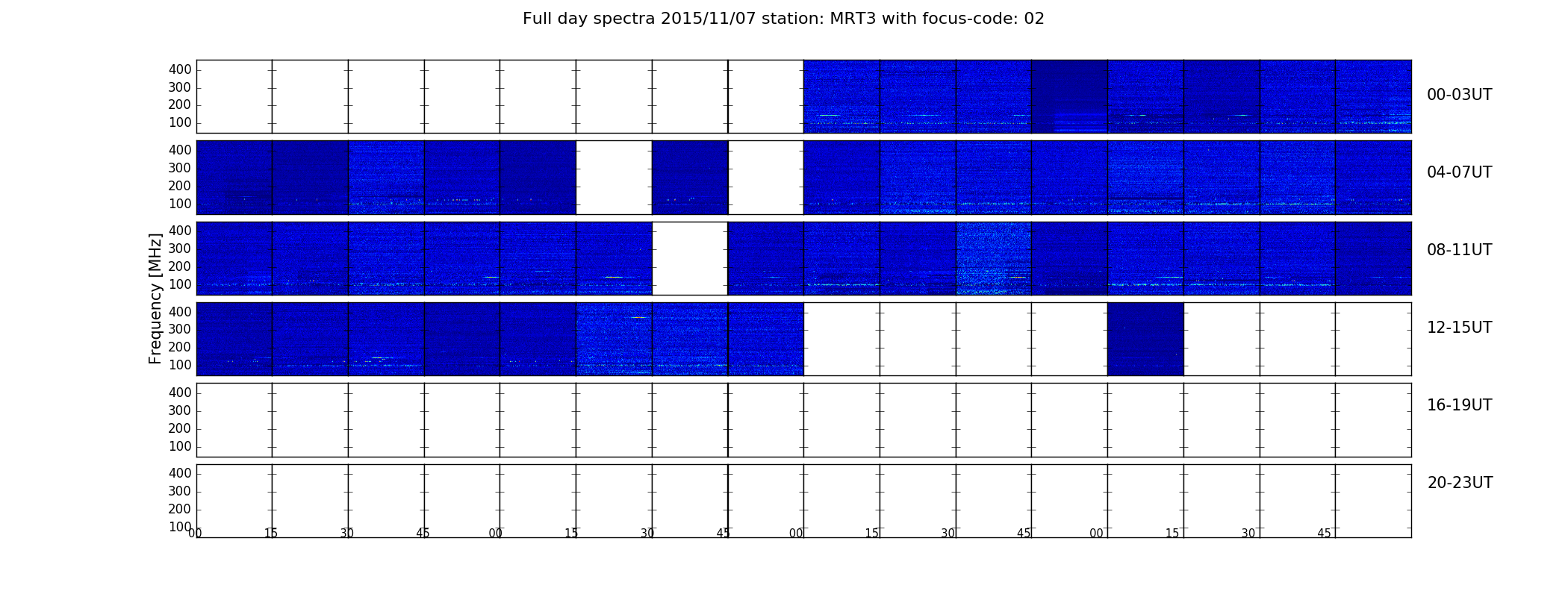 Full day spectra 2015/11/07 station: MRT3 with focus-code: 02

Frequency [MHz]

400
300
200
100
00-03UT

400
300
200
100
04-07UT

400
300
200
100
08-11UT

400
300
200
100
12-15UT

400
300
200
100
16-19UT

400
300
200
100
20-23UT

00 15 30 45 00 15 30 45 00 15 30 45 00 15 30 45